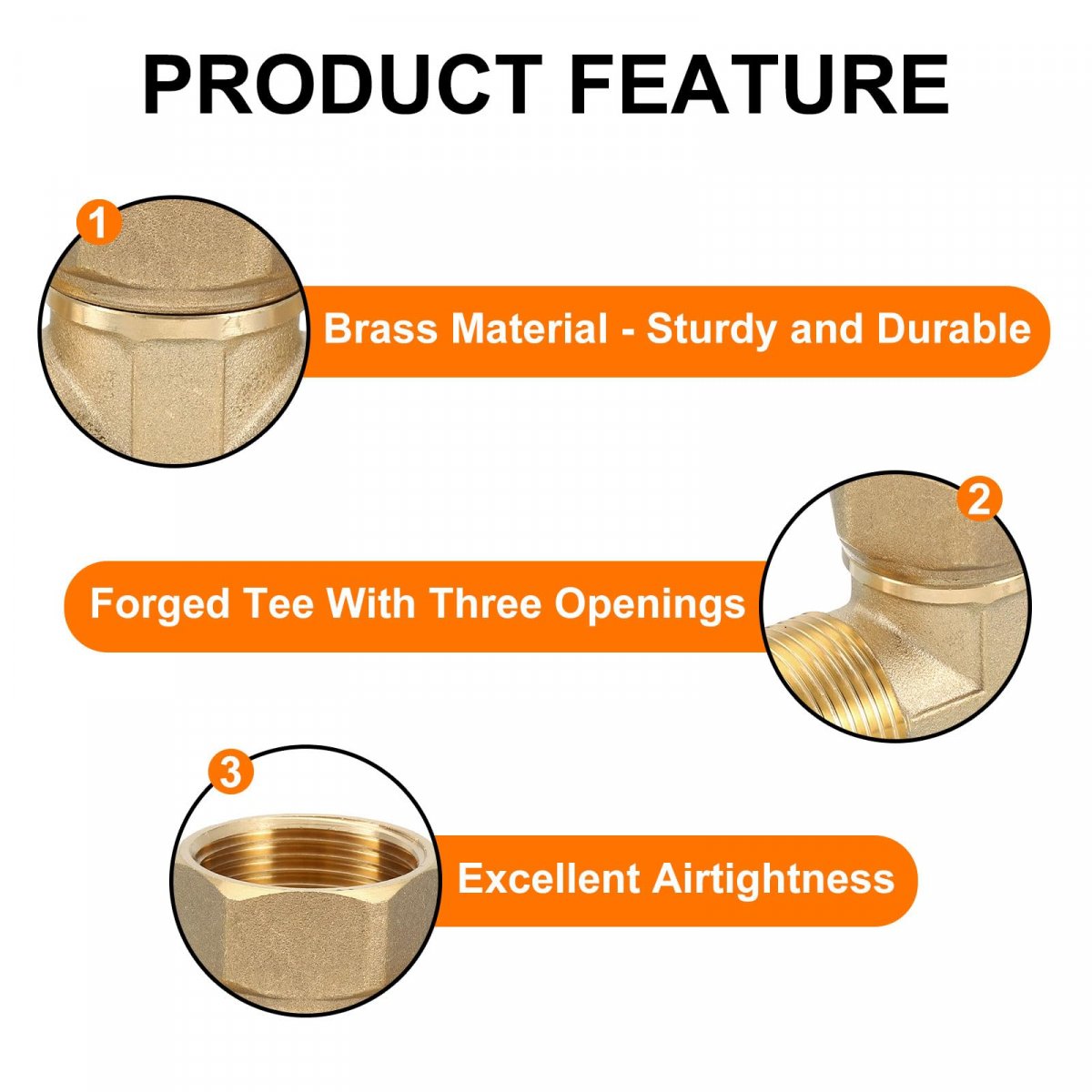 PRODUCT FEATURE

1

Brass Material - Sturdy and Durable

2

Forged Tee With Three Openings

3

Excellent Airtightness